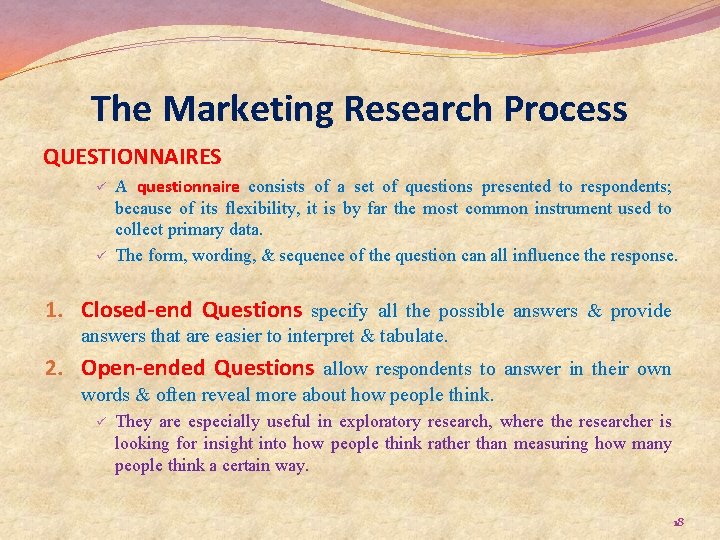 The Marketing Research Process

QUESTIONNAIRES

✓ A questionnaire consists of a set of questions presented to respondents; because of its flexibility, it is by far the most common instrument used to collect primary data.

✓ The form, wording, & sequence of the question can all influence the response.

1. Closed-end Questions specify all the possible answers & provide answers that are easier to interpret & tabulate.

2. Open-ended Questions allow respondents to answer in their own words & often reveal more about how people think.

✓ They are especially useful in exploratory research, where the researcher is looking for insight into how people think rather than measuring how many people think a certain way.

18